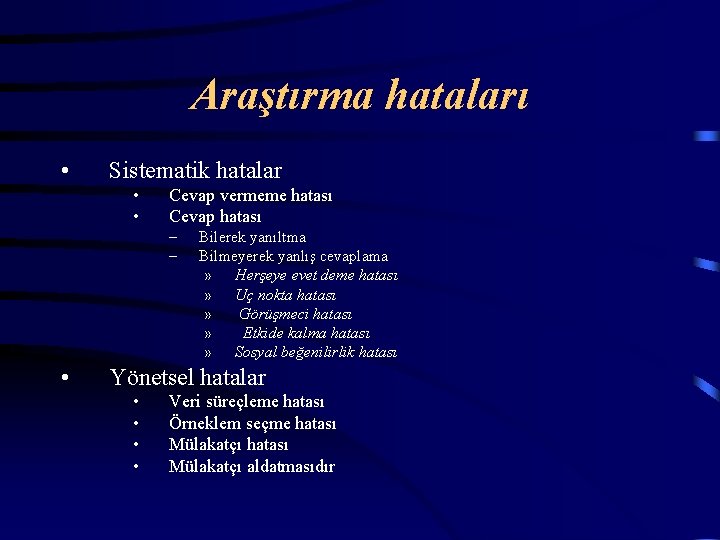 Araştırma hataları

• Sistematik hatalar
  • Cevap vermeme hatası
  • Cevap hatası
    – Bilerek yanıltma
    – Bilmeyerek yanlış cevaplama
      » Herşeye evet deme hatası
      » Uç nokta hatası
      » Görüşmeci hatası
      » Etkide kalma hatası
      » Sosyal beğenilirlik hatası
• Yönetsel hatalar
  • Veri süreçleme hatası
  • Örneklem seçme hatası
  • Mülakatçı hatası
  • Mülakatçı aldatmasıdır